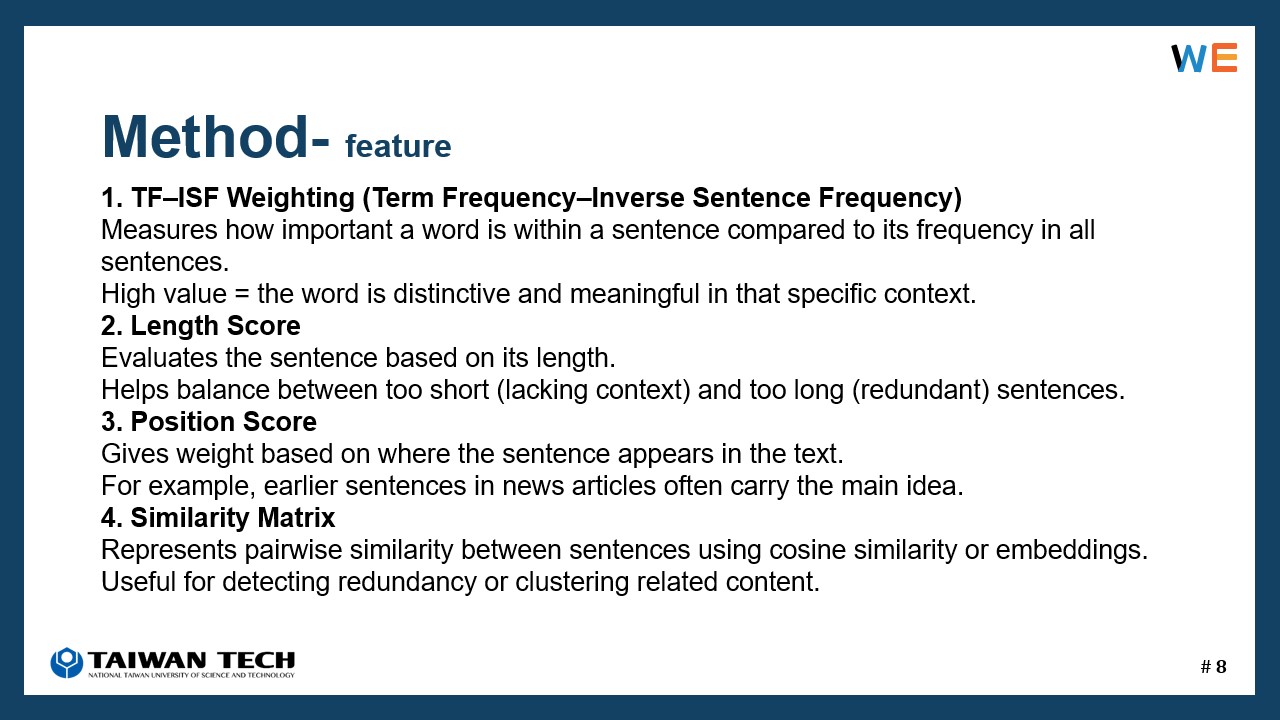 WE

Method- feature

1. TF–ISF Weighting (Term Frequency–Inverse Sentence Frequency)
Measures how important a word is within a sentence compared to its frequency in all sentences.
High value = the word is distinctive and meaningful in that specific context.
2. Length Score
Evaluates the sentence based on its length.
Helps balance between too short (lacking context) and too long (redundant) sentences.
3. Position Score
Gives weight based on where the sentence appears in the text.
For example, earlier sentences in news articles often carry the main idea.
4. Similarity Matrix
Represents pairwise similarity between sentences using cosine similarity or embeddings.
Useful for detecting redundancy or clustering related content.

TAIWAN TECH
NATIONAL TAIWAN UNIVERSITY OF SCIENCE AND TECHNOLOGY

# 8